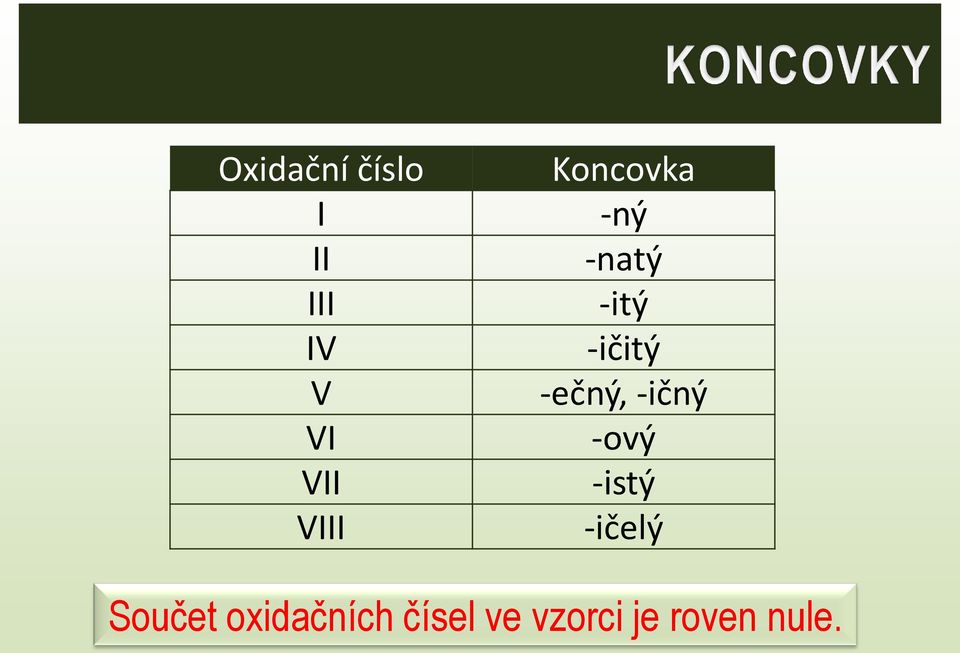 KONCOVKY

| Oxidační číslo | Koncovka |
|---|---|
| I | -ný |
| II | -natý |
| III | -itý |
| IV | -ičitý |
| V | -ečný, -ičný |
| VI | -ový |
| VII | -istý |
| VIII | -ičelý |

Součet oxidačních čísel ve vzorci je roven nule.